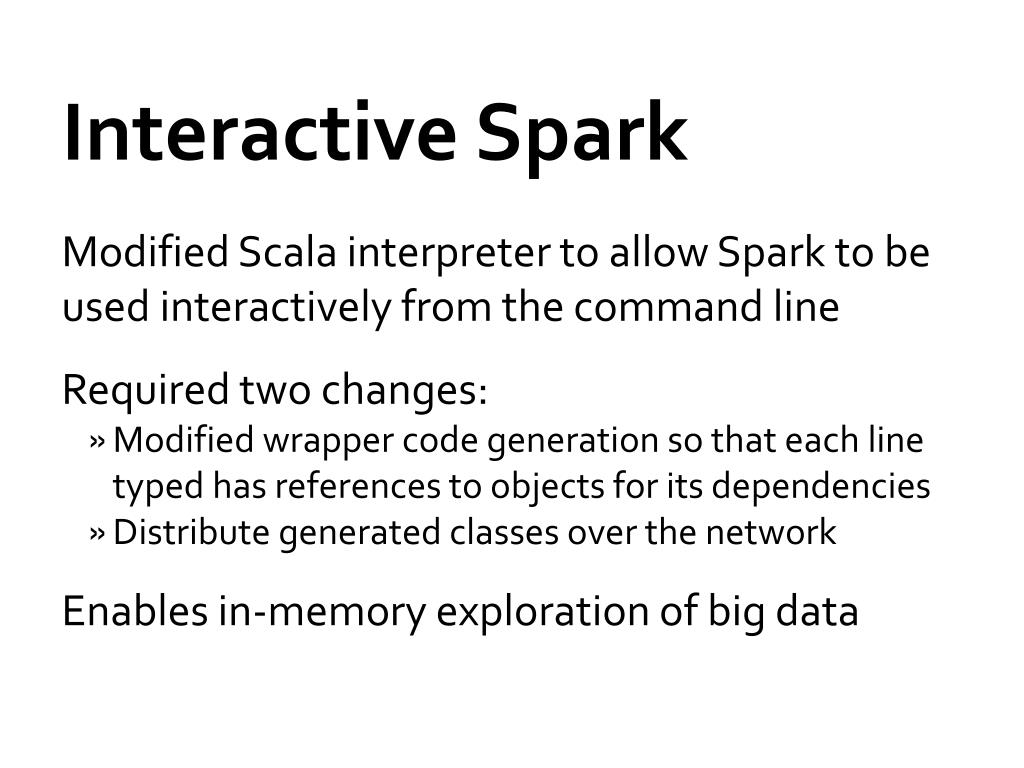 Interactive Spark

Modified Scala interpreter to allow Spark to be used interactively from the command line

Required two changes:
» Modified wrapper code generation so that each line typed has references to objects for its dependencies
» Distribute generated classes over the network

Enables in-memory exploration of big data